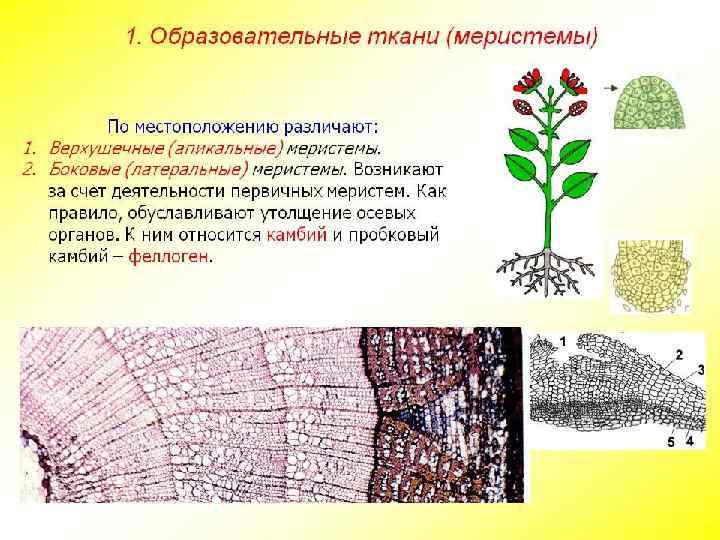 1. Образовательные ткани (меристемы)

По местоположению различают:
1. Верхушечные (апикальные) меристемы.
2. Боковые (латеральные) меристемы. Возникают за счет деятельности первичных меристем. Как правило, обуславливают утолщение осевых органов. К ним относится камбий и пробковый камбий – феллоген.

1
2
3
5
4